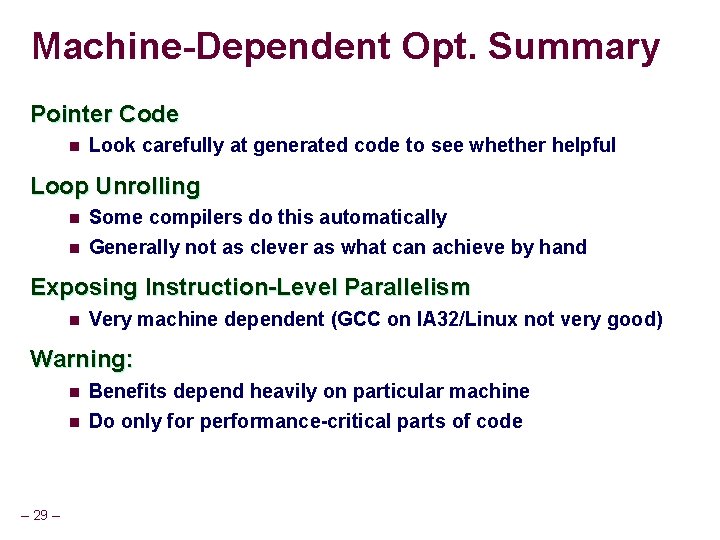 Machine-Dependent Opt. Summary

Pointer Code

- Look carefully at generated code to see whether helpful

Loop Unrolling

- Some compilers do this automatically
- Generally not as clever as what can achieve by hand

Exposing Instruction-Level Parallelism

- Very machine dependent (GCC on IA32/Linux not very good)

Warning:

- Benefits depend heavily on particular machine
- Do only for performance-critical parts of code

– 29 –